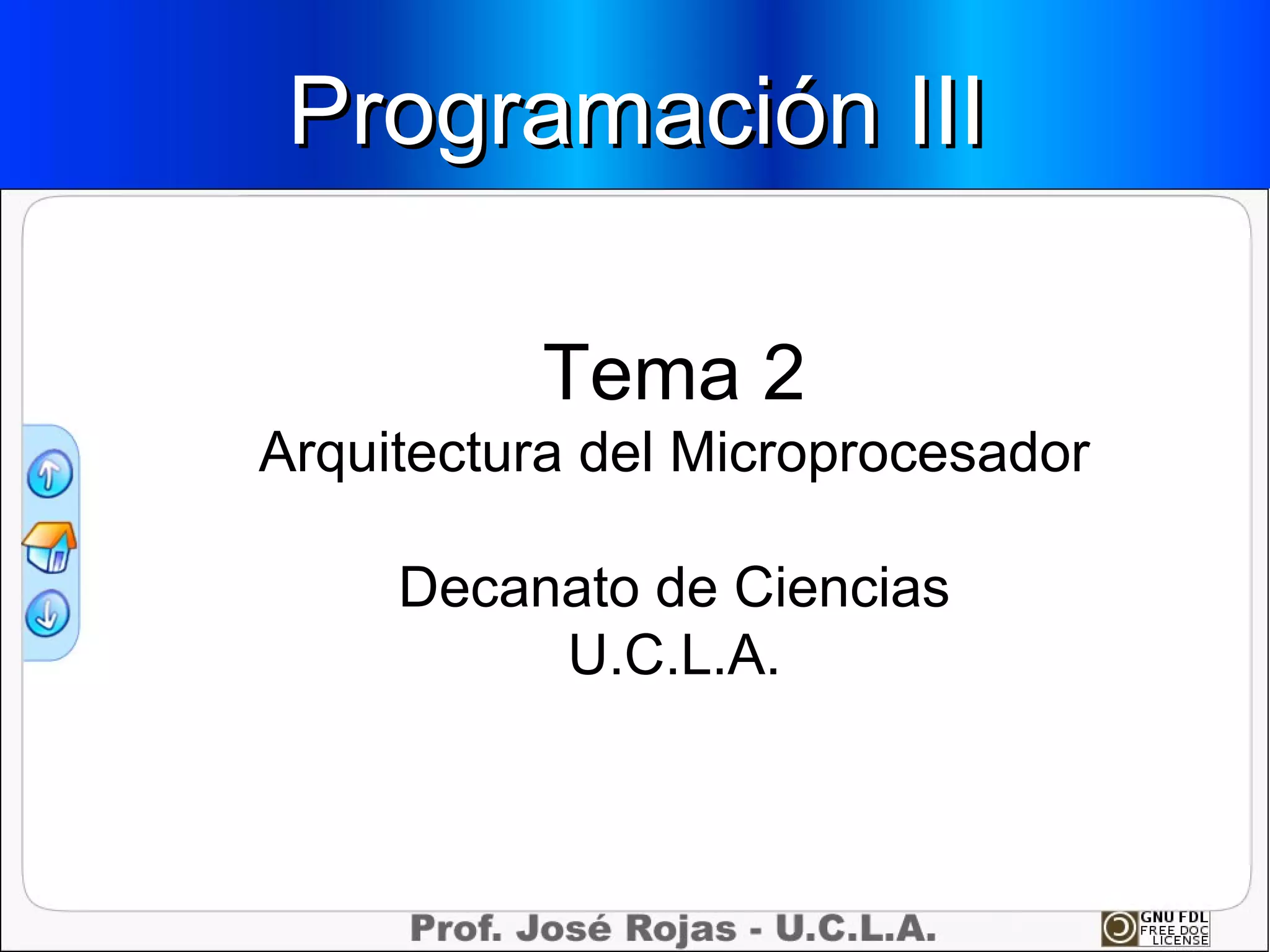 Programación III

Tema 2
Arquitectura del Microprocesador

Decanato de Ciencias
U.C.L.A.

Prof. José Rojas - U.C.L.A.

GNU FDL
FREE DOC
LICENSE